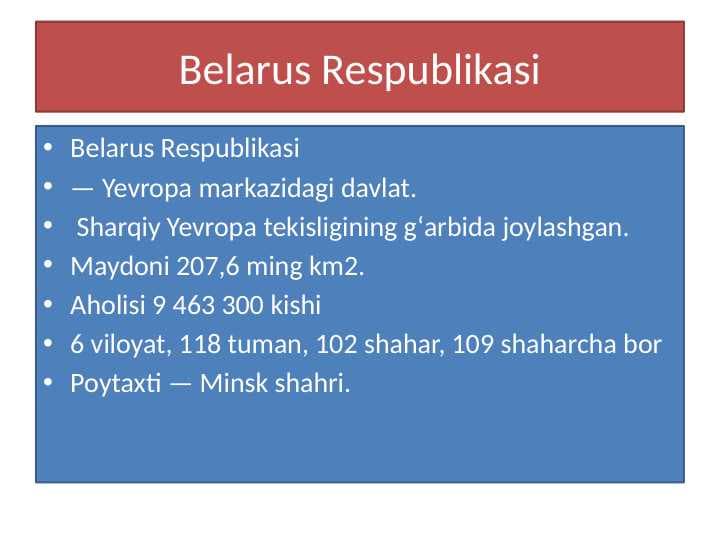 Belarus Respublikasi

• Belarus Respublikasi
• — Yevropa markazidagi davlat.
• Sharqiy Yevropa tekisligining gʻarbida joylashgan.
• Maydoni 207,6 ming km2.
• Aholisi 9 463 300 kishi
• 6 viloyat, 118 tuman, 102 shahar, 109 shaharcha bor
• Poytaxti — Minsk shahri.